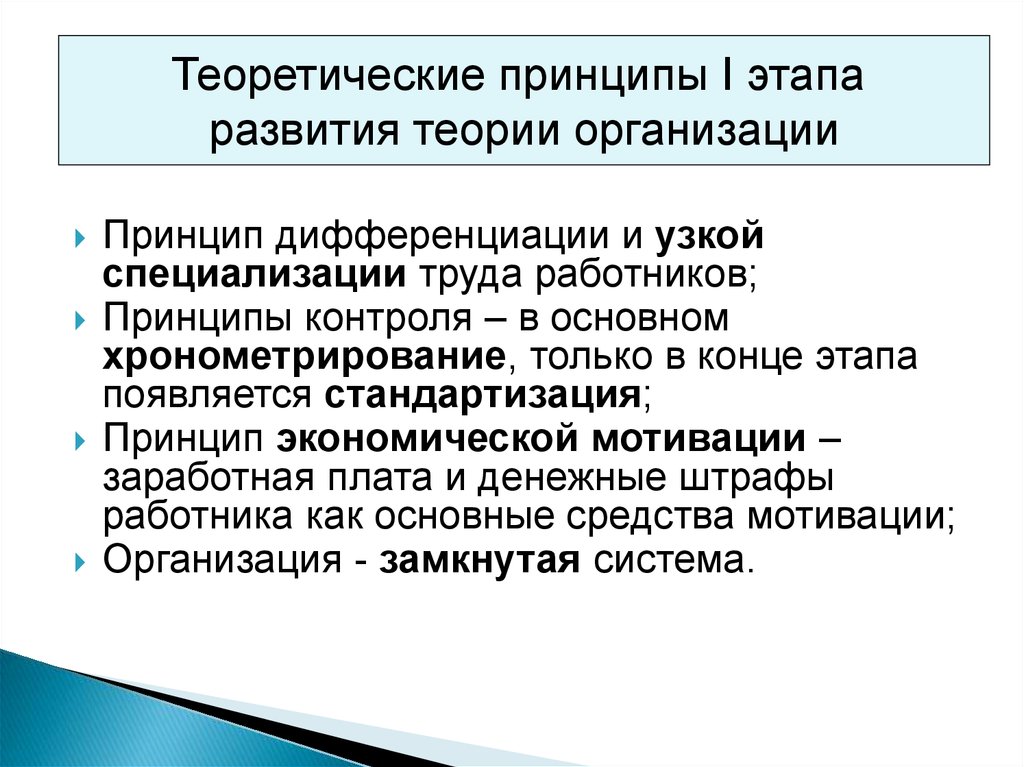 Теоретические принципы I этапа развития теории организации

Принцип дифференциации и узкой специализации труда работников;

Принципы контроля – в основном хронометрирование, только в конце этапа появляется стандартизация;

Принцип экономической мотивации – заработная плата и денежные штрафы работника как основные средства мотивации;

Организация - замкнутая система.